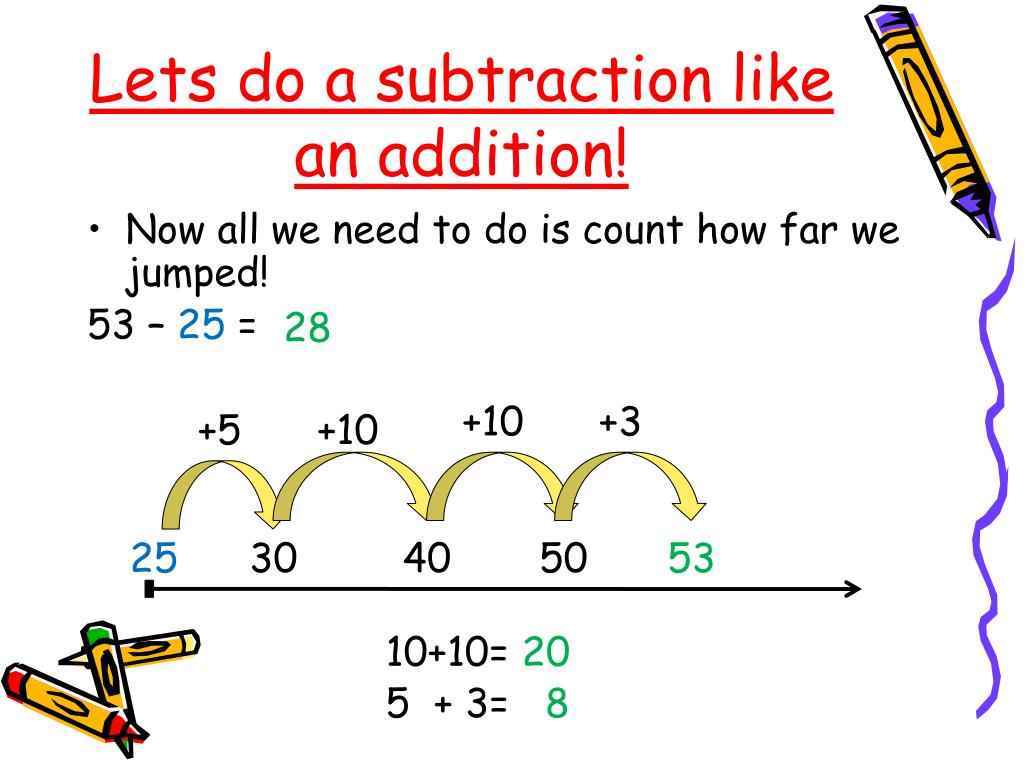 Lets do a subtraction like an addition!

• Now all we need to do is count how far we jumped!

53 – 25 = 28

+5 +10 +10 +3

25 30 40 50 53

10+10= 20
5 + 3= 8